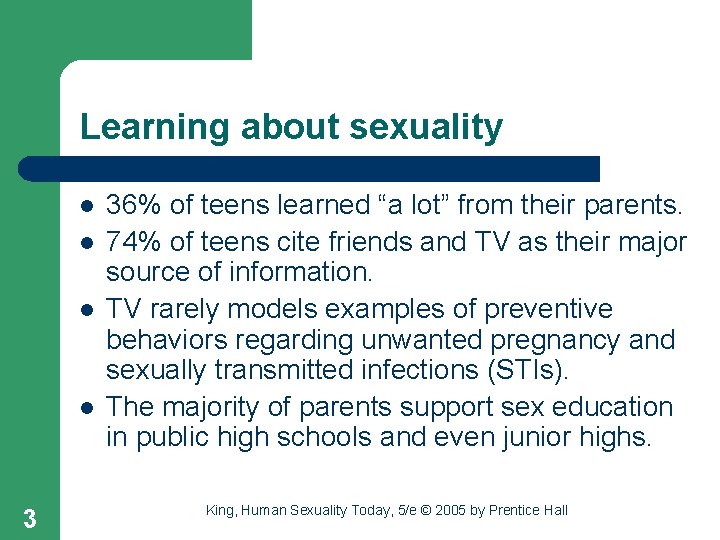 Learning about sexuality

- 36% of teens learned “a lot” from their parents.
- 74% of teens cite friends and TV as their major source of information.
- TV rarely models examples of preventive behaviors regarding unwanted pregnancy and sexually transmitted infections (STIs).
- The majority of parents support sex education in public high schools and even junior highs.

3

King, Human Sexuality Today, 5/e © 2005 by Prentice Hall